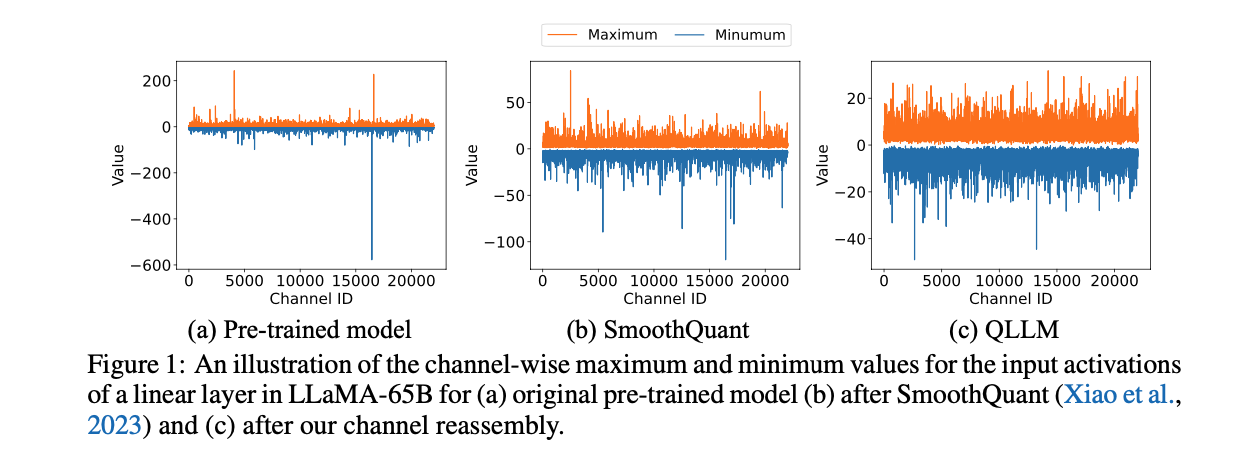 Maximum Minumum

Value
200
0
−200
−400
−600
0 5000 10000 15000 20000
Channel ID
(a) Pre-trained model

Value
50
0
−50
−100
0 5000 10000 15000 20000
Channel ID
(b) SmoothQuant

Value
20
0
−20
−40
0 5000 10000 15000 20000
Channel ID
(c) QLLM

Figure 1: An illustration of the channel-wise maximum and minimum values for the input activations of a linear layer in LLaMA-65B for (a) original pre-trained model (b) after SmoothQuant (Xiao et al., 2023) and (c) after our channel reassembly.